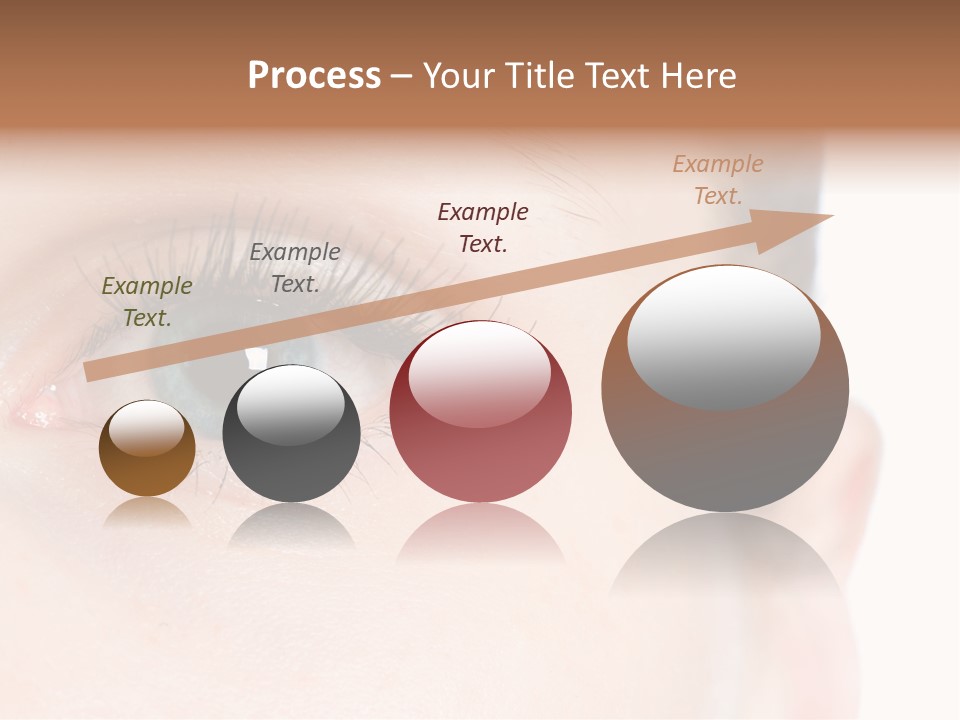 Process – Your Title Text Here

Example Text.

Example Text.

Example Text.

Example Text.